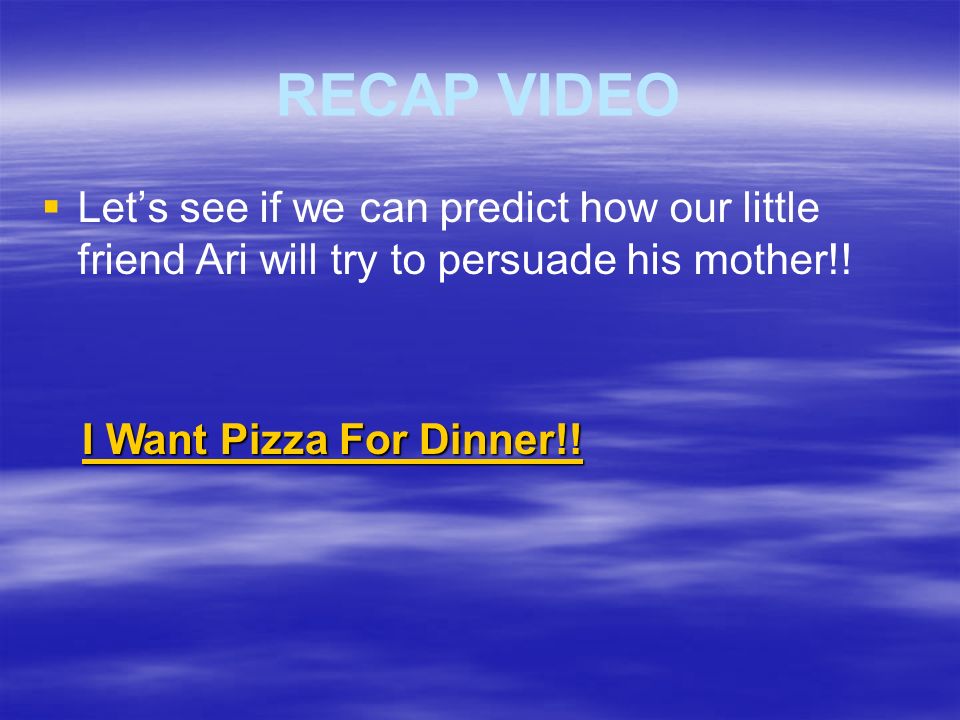 RECAP VIDEO

▪ Let’s see if we can predict how our little friend Ari will try to persuade his mother!!

I Want Pizza For Dinner!!